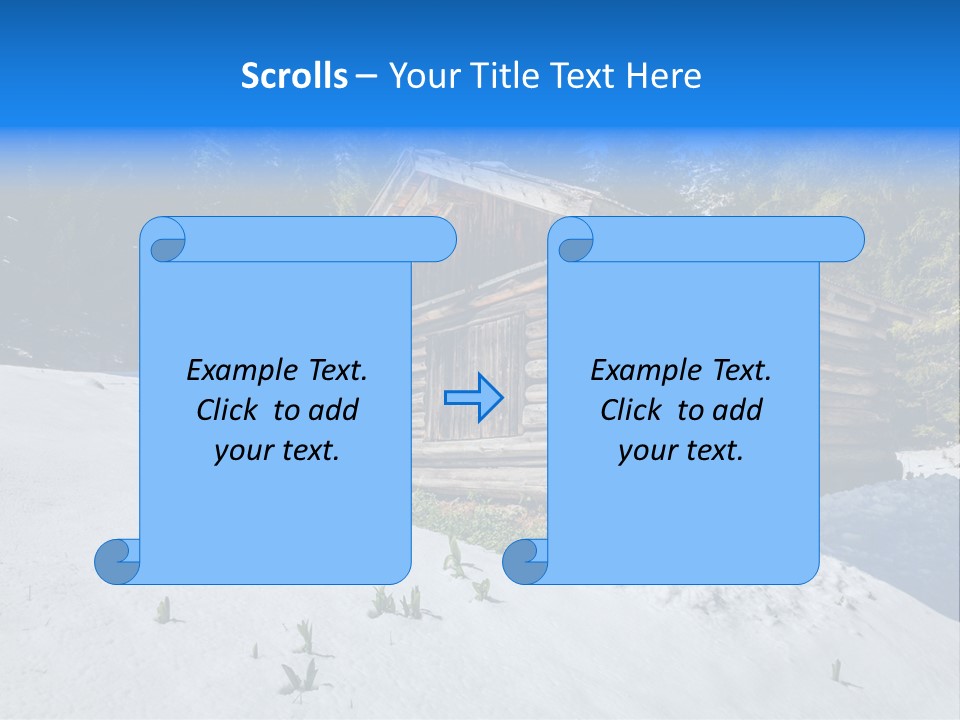 Scrolls – Your Title Text Here

Example Text. Click to add your text.

Example Text. Click to add your text.